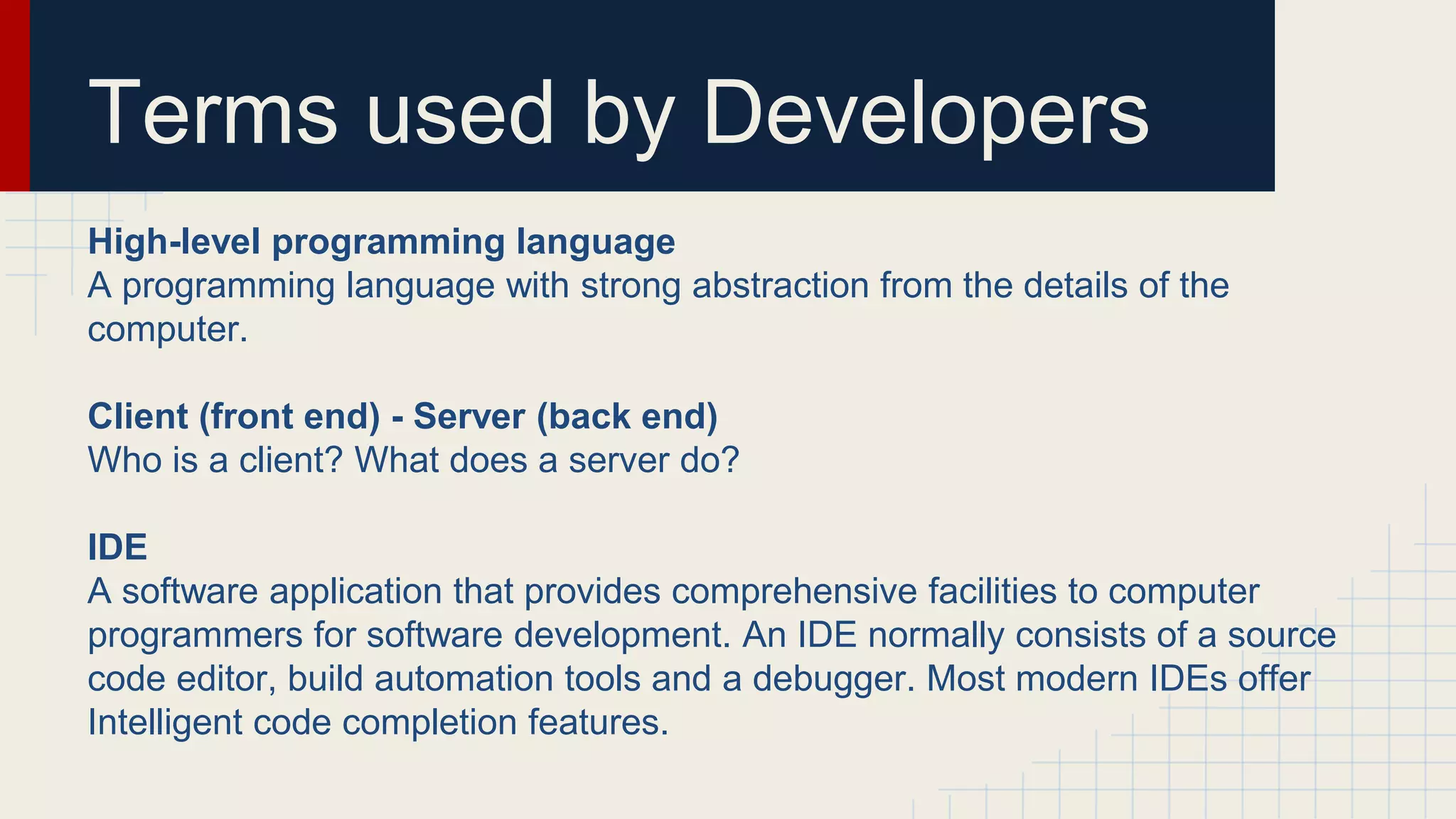 Terms used by Developers

High-level programming language
A programming language with strong abstraction from the details of the computer.

Client (front end) - Server (back end)
Who is a client? What does a server do?

IDE
A software application that provides comprehensive facilities to computer programmers for software development. An IDE normally consists of a source code editor, build automation tools and a debugger. Most modern IDEs offer Intelligent code completion features.